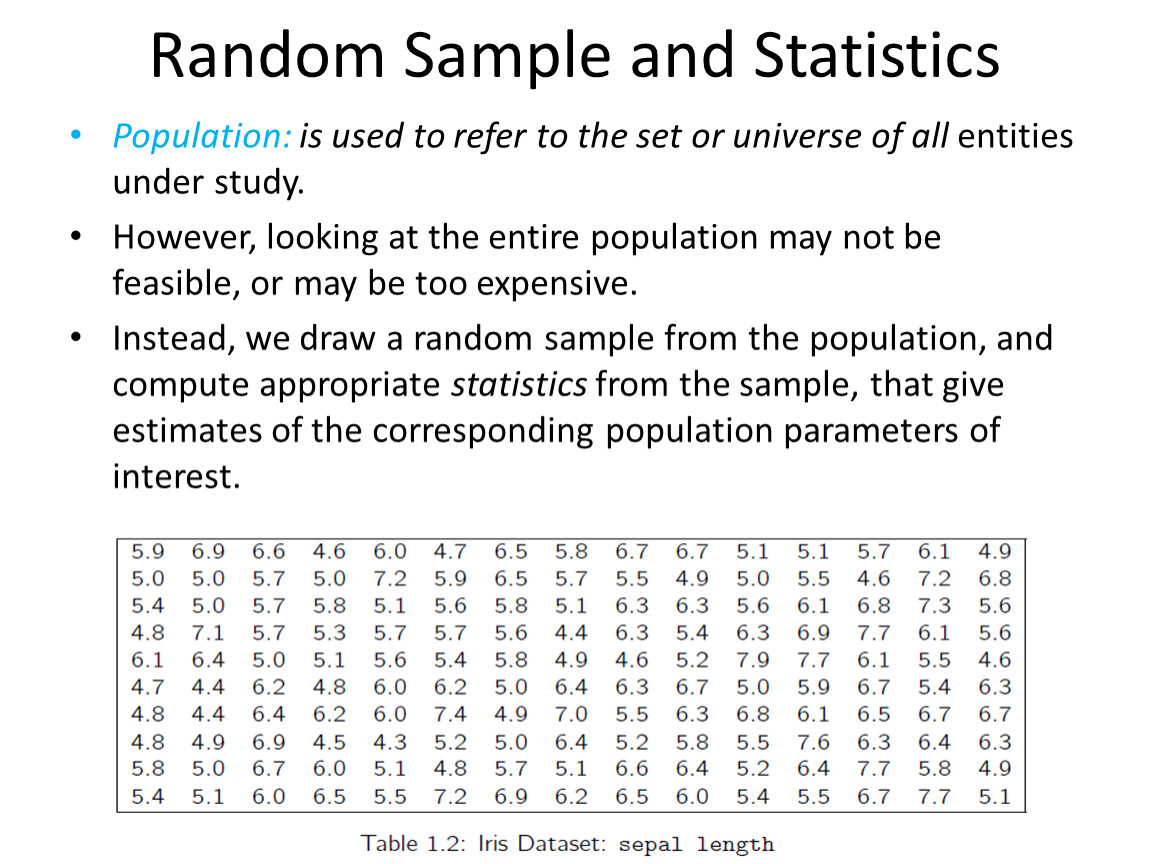 Random Sample and Statistics

• Population: is used to refer to the set or universe of all entities under study.

• However, looking at the entire population may not be feasible, or may be too expensive.

• Instead, we draw a random sample from the population, and compute appropriate statistics from the sample, that give estimates of the corresponding population parameters of interest.

| | | | | | | | | | | | | | | |
|---|---|---|---|---|---|---|---|---|---|---|---|---|---|---|
| 5.9 | 6.9 | 6.6 | 4.6 | 6.0 | 4.7 | 6.5 | 5.8 | 6.7 | 6.7 | 5.1 | 5.1 | 5.7 | 6.1 | 4.9 |
| 5.0 | 5.0 | 5.7 | 5.0 | 7.2 | 5.9 | 6.5 | 5.7 | 5.5 | 4.9 | 5.0 | 5.5 | 4.6 | 7.2 | 6.8 |
| 5.4 | 5.0 | 5.7 | 5.8 | 5.1 | 5.6 | 5.8 | 5.1 | 6.3 | 6.3 | 5.6 | 6.1 | 6.8 | 7.3 | 5.6 |
| 4.8 | 7.1 | 5.7 | 5.3 | 5.7 | 5.7 | 5.6 | 4.4 | 6.3 | 5.4 | 6.3 | 6.9 | 7.7 | 6.1 | 5.6 |
| 6.1 | 6.4 | 5.0 | 5.1 | 5.6 | 5.4 | 5.8 | 4.9 | 4.6 | 5.2 | 7.9 | 7.7 | 6.1 | 5.5 | 4.6 |
| 4.7 | 4.4 | 6.2 | 4.8 | 6.0 | 6.2 | 5.0 | 6.4 | 6.3 | 6.7 | 5.0 | 5.9 | 6.7 | 5.4 | 6.3 |
| 4.8 | 4.4 | 6.4 | 6.2 | 6.0 | 7.4 | 4.9 | 7.0 | 5.5 | 6.3 | 6.8 | 6.1 | 6.5 | 6.7 | 6.7 |
| 4.8 | 4.9 | 6.9 | 4.5 | 4.3 | 5.2 | 5.0 | 6.4 | 5.2 | 5.8 | 5.5 | 7.6 | 6.3 | 6.4 | 6.3 |
| 5.8 | 5.0 | 6.7 | 6.0 | 5.1 | 4.8 | 5.7 | 5.1 | 6.6 | 6.4 | 5.2 | 6.4 | 7.7 | 5.8 | 4.9 |
| 5.4 | 5.1 | 6.0 | 6.5 | 5.5 | 7.2 | 6.9 | 6.2 | 6.5 | 6.0 | 5.4 | 5.5 | 6.7 | 7.7 | 5.1 |

Table 1.2: Iris Dataset: sepal length